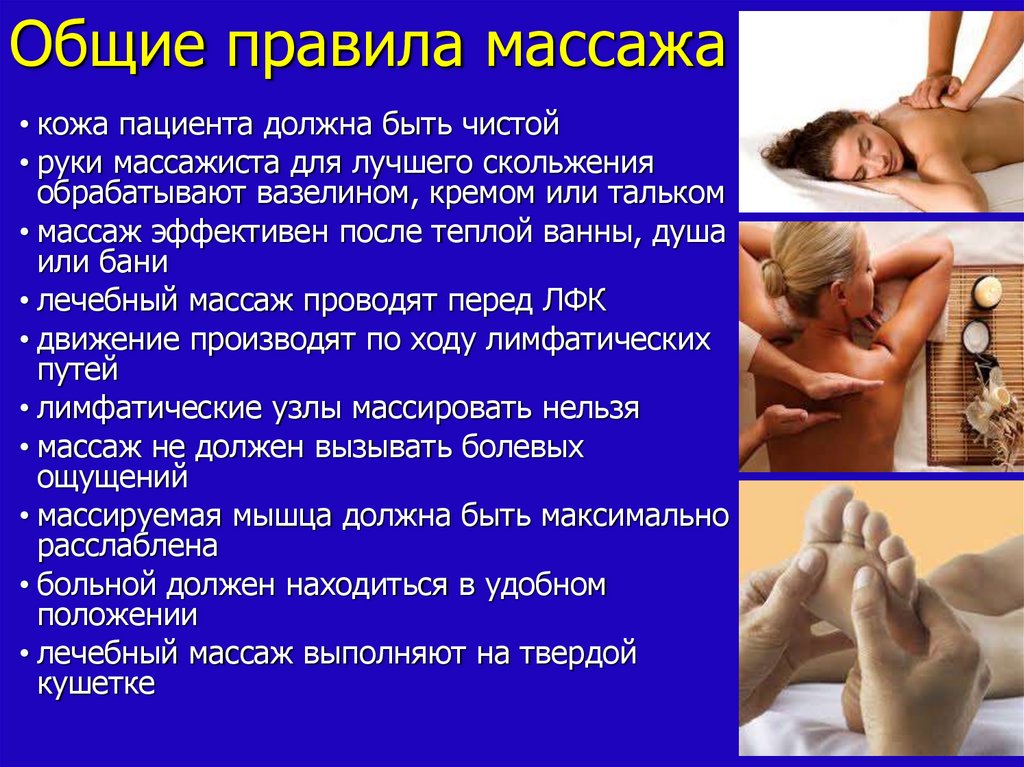 Общие правила массажа

• кожа пациента должна быть чистой
• руки массажиста для лучшего скольжения обрабатывают вазелином, кремом или тальком
• массаж эффективен после теплой ванны, душа или бани
• лечебный массаж проводят перед ЛФК
• движение производят по ходу лимфатических путей
• лимфатические узлы массировать нельзя
• массаж не должен вызывать болевых ощущений
• массируемая мышца должна быть максимально расслаблена
• больной должен находиться в удобном положении
• лечебный массаж выполняют на твердой кушетке